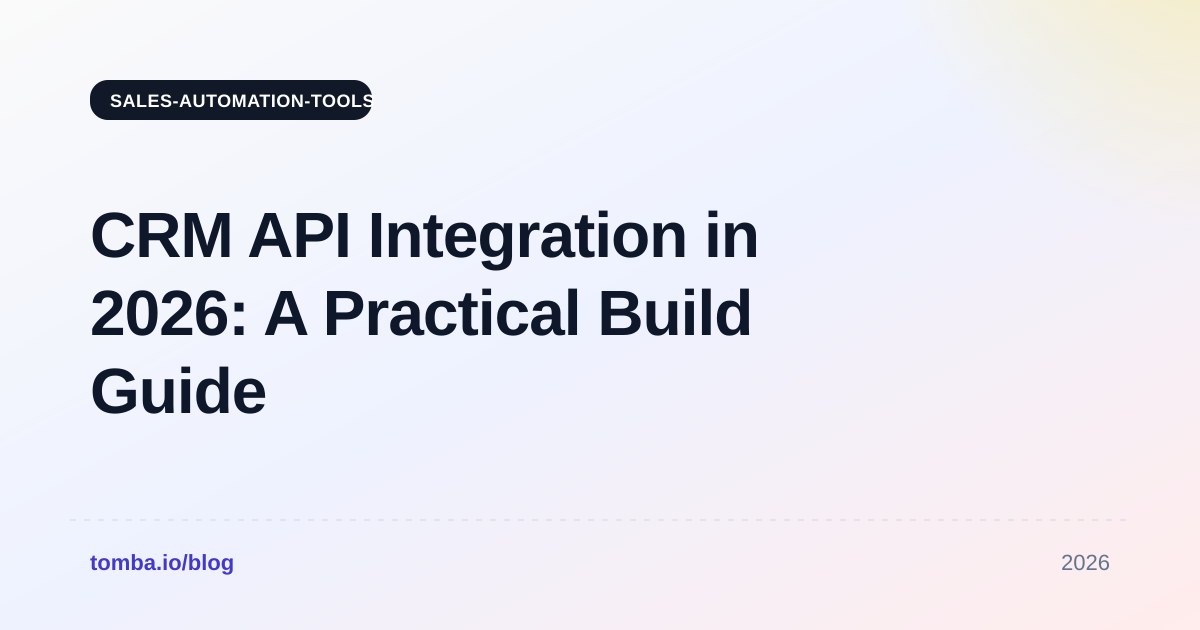 SALES-AUTOMATION-TOOLS

CRM API Integration in 2026: A Practical Build Guide

tomba.io/blog

2026